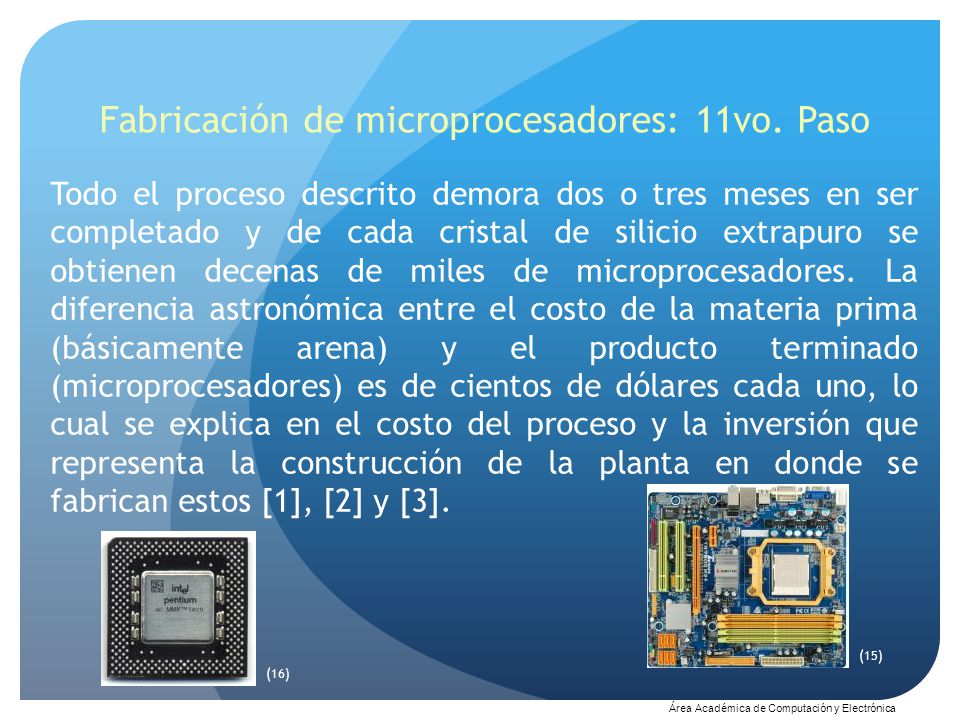 Fabricación de microprocesadores: 11vo. Paso

Todo el proceso descrito demora dos o tres meses en ser completado y de cada cristal de silicio extrapuro se obtienen decenas de miles de microprocesadores. La diferencia astronómica entre el costo de la materia prima (básicamente arena) y el producto terminado (microprocesadores) es de cientos de dólares cada uno, lo cual se explica en el costo del proceso y la inversión que representa la construcción de la planta en donde se fabrican estos [1], [2] y [3].

intel pentium w/ MMX™ tech

(16)

(15)

Área Académica de Computación y Electrónica